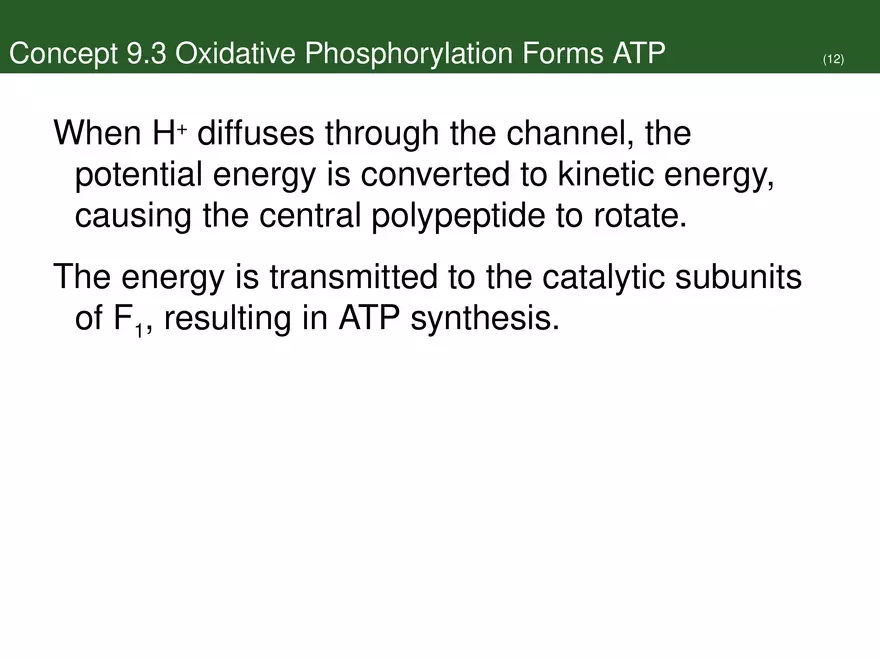 Concept 9.3 Oxidative Phosphorylation Forms ATP (12)

When $H^+$ diffuses through the channel, the potential energy is converted to kinetic energy, causing the central polypeptide to rotate.

The energy is transmitted to the catalytic subunits of $F_1$, resulting in ATP synthesis.